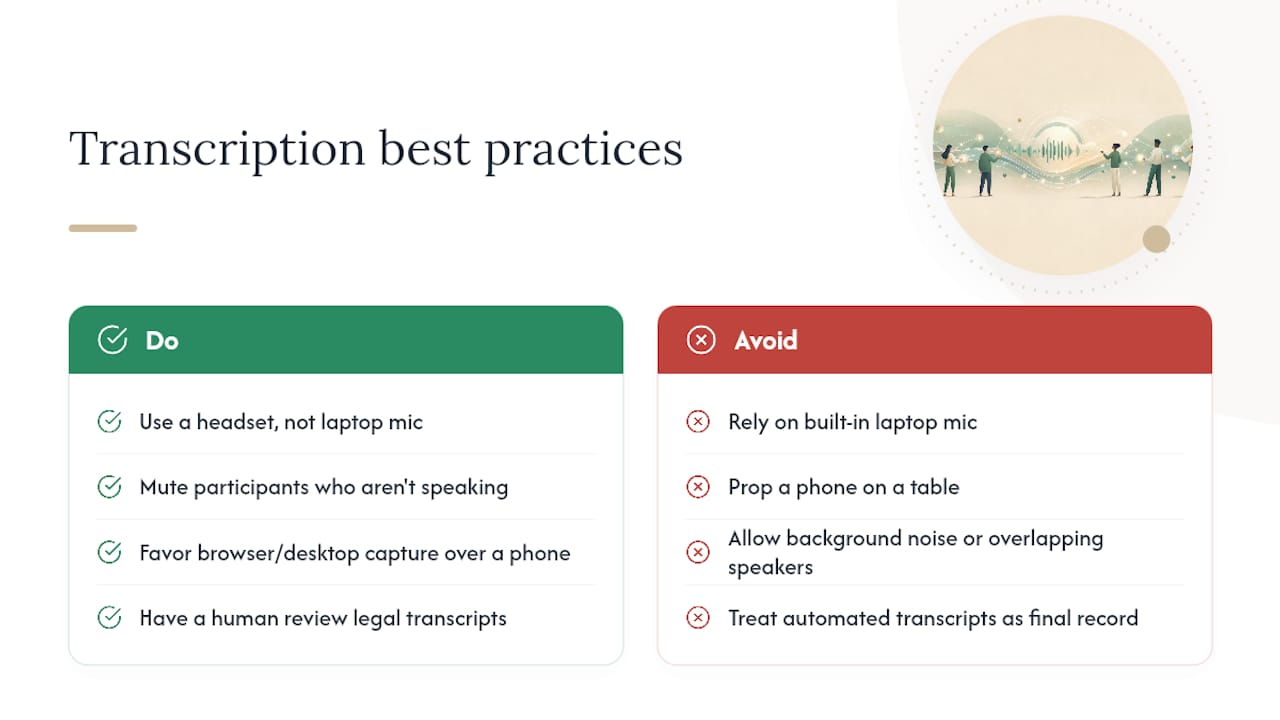 Transcription best practices

Do

Use a headset, not laptop mic

Mute participants who aren't speaking

Favor browser/desktop capture over a phone

Have a human review legal transcripts

Avoid

Rely on built-in laptop mic

Prop a phone on a table

Allow background noise or overlapping speakers

Treat automated transcripts as final record